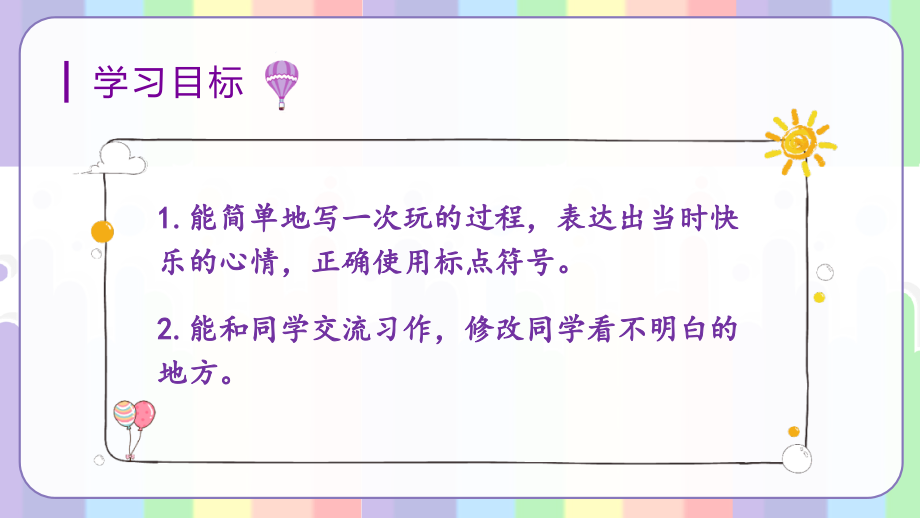 学习目标

1. 能简单地写一次玩的过程，表达出当时快乐的心情，正确使用标点符号。

2. 能和同学交流习作，修改同学看不明白的地方。